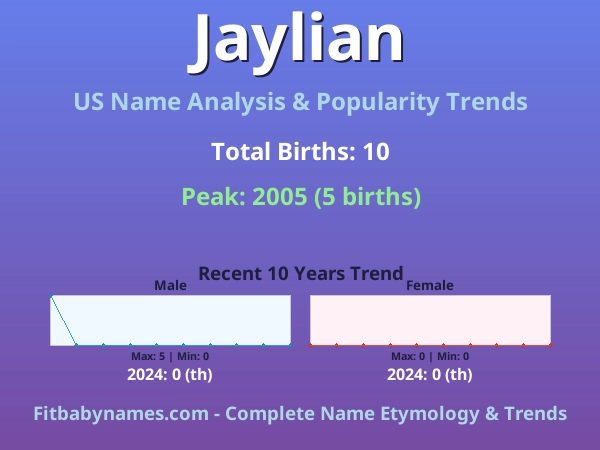 Jaylian

US Name Analysis & Popularity Trends

Total Births: 10

Peak: 2005 (5 births)

Recent 10 Years Trend

Male

Max: 5 | Min: 0

2024: 0 (th)

Female

Max: 0 | Min: 0

2024: 0 (th)

Fitbabynames.com - Complete Name Etymology & Trends